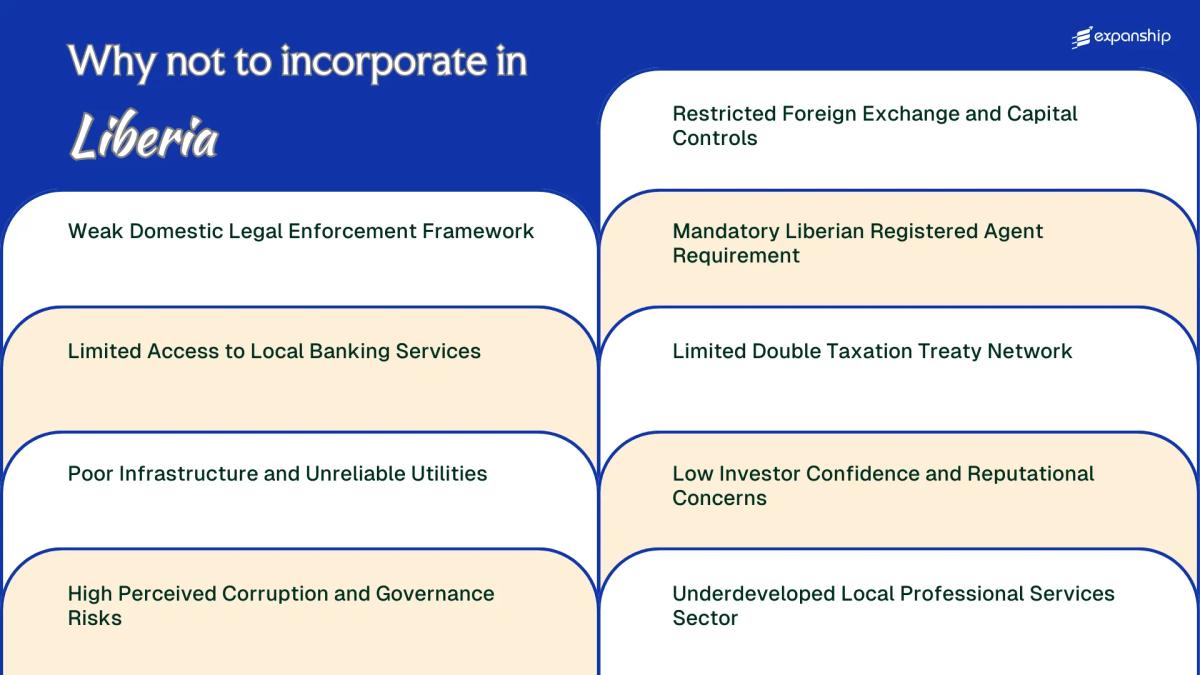 Why not to incorporate in

Liberia

expanship

Weak Domestic Legal Enforcement Framework

Limited Access to Local Banking Services

Poor Infrastructure and Unreliable Utilities

High Perceived Corruption and Governance Risks

Restricted Foreign Exchange and Capital Controls

Mandatory Liberian Registered Agent Requirement

Limited Double Taxation Treaty Network

Low Investor Confidence and Reputational Concerns

Underdeveloped Local Professional Services Sector